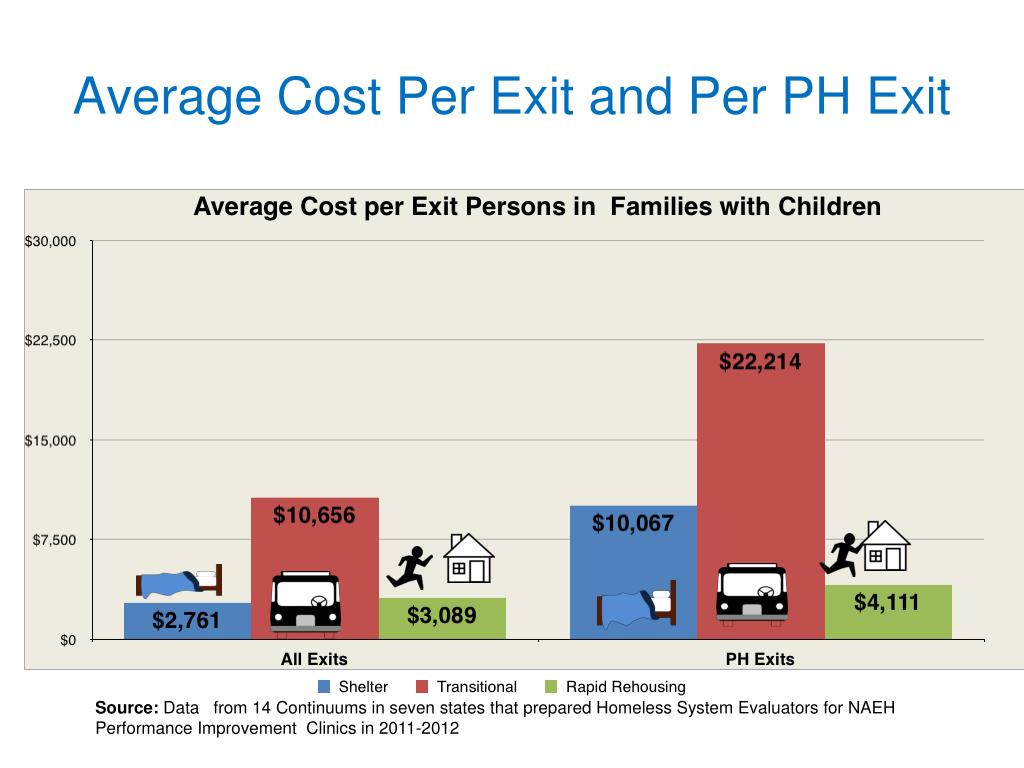 Average Cost Per Exit and Per PH Exit

Average Cost per Exit Persons in Families with Children

$30,000
$22,500
$15,000
$7,500
$0

$2,761
$10,656
$3,089
$10,067
$22,214
$4,111

All Exits
PH Exits

Shelter
Transitional
Rapid Rehousing

**Source:** Data from 14 Continuums in seven states that prepared Homeless System Evaluators for NAEH Performance Improvement Clinics in 2011-2012